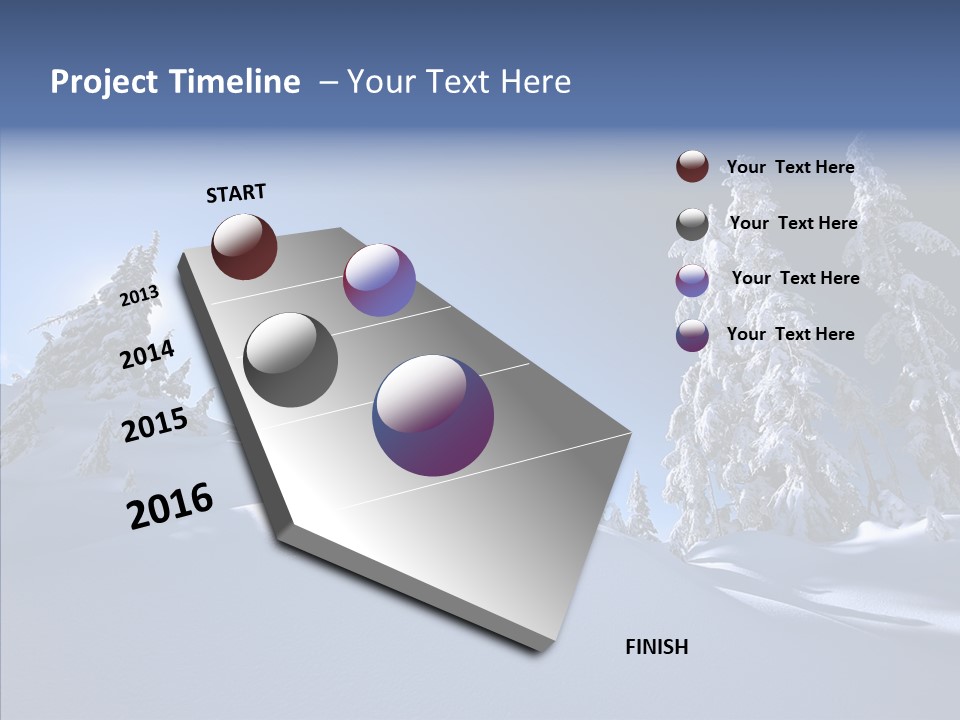 Project Timeline – Your Text Here

START

2013

2014

2015

2016

FINISH

Your Text Here

Your Text Here

Your Text Here

Your Text Here